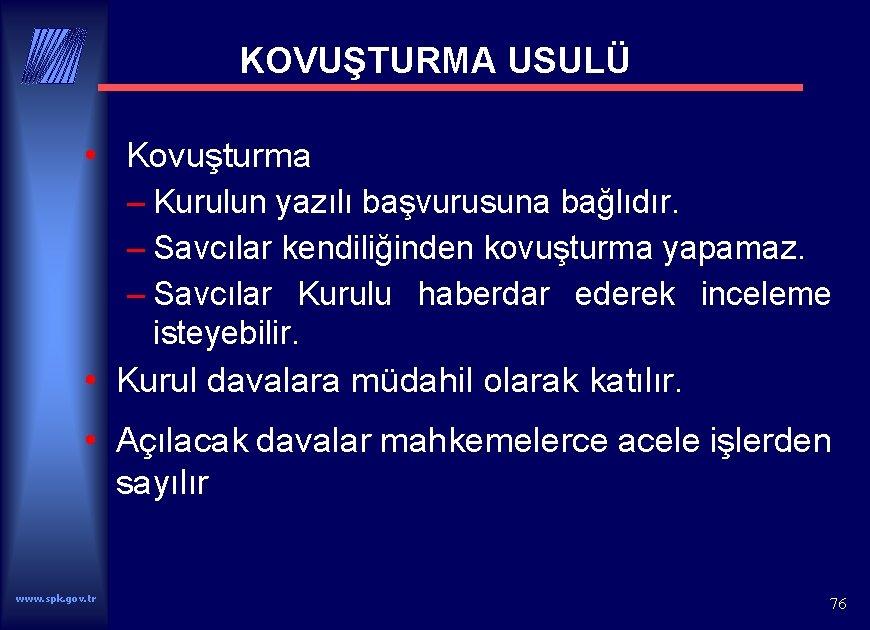 KOVUŞTURMA USULÜ

• Kovuşturma
– Kurulun yazılı başvurusuna bağlıdır.
– Savcılar kendiliğinden kovuşturma yapamaz.
– Savcılar Kurulu haberdar ederek inceleme isteyebilir.

• Kurul davalara müdahil olarak katılır.

• Açılacak davalar mahkemelerce acele işlerden sayılır

www.spk.gov.tr

76